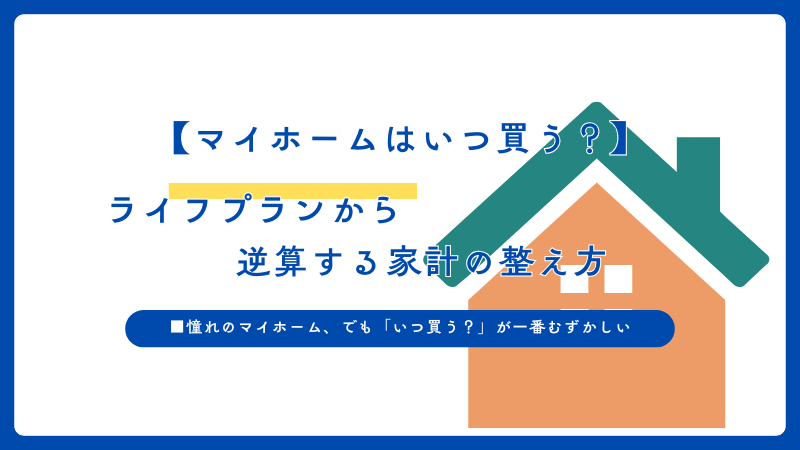 【マイホームはいつ買う？】

ライフプランから
逆算する家計の整え方

■憧れのマイホーム、でも「いつ買う？」が一番むずかしい